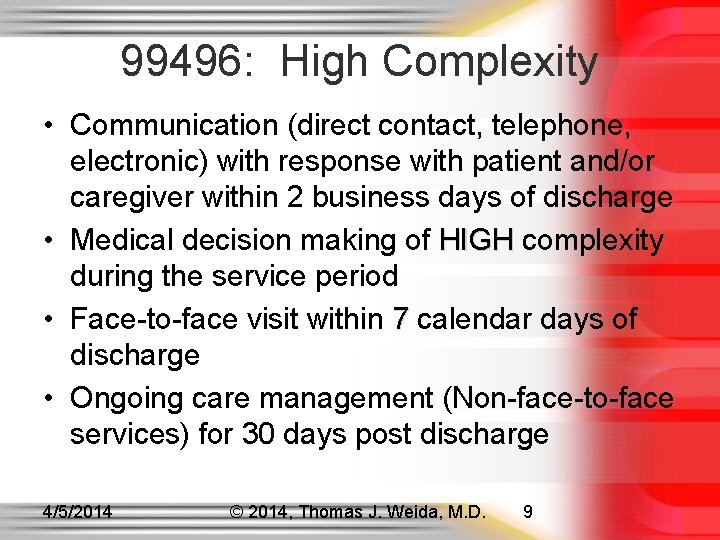 99496: High Complexity

• Communication (direct contact, telephone, electronic) with response with patient and/or caregiver within 2 business days of discharge
• Medical decision making of HIGH complexity during the service period
• Face-to-face visit within 7 calendar days of discharge
• Ongoing care management (Non-face-to-face services) for 30 days post discharge

4/5/2014 © 2014, Thomas J. Weida, M.D. 9